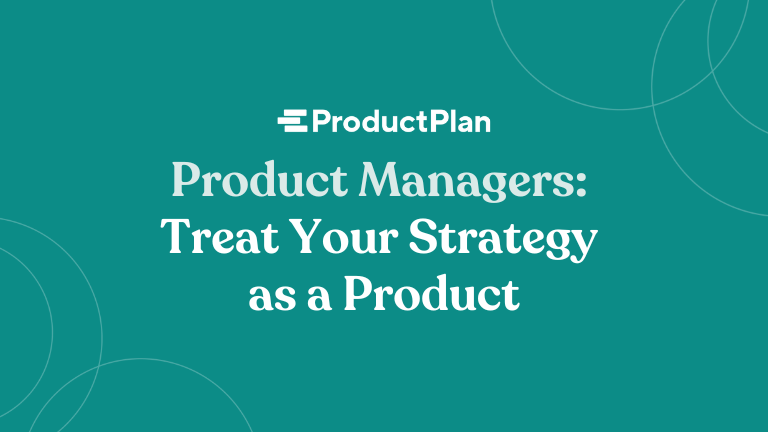 ProductPlan

Product Managers: Treat Your Strategy as a Product